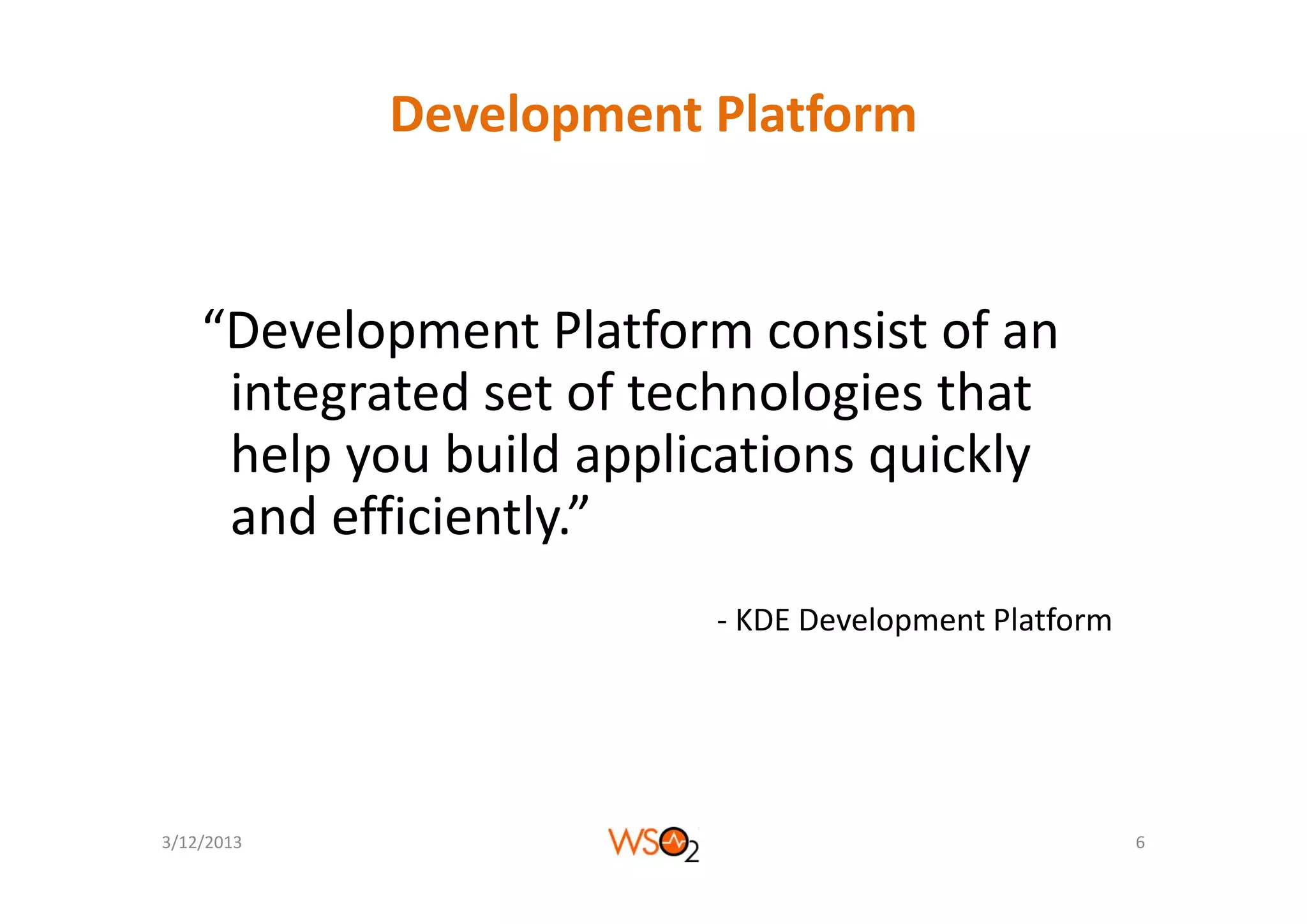 Development Platform

“Development Platform consist of an integrated set of technologies that help you build applications quickly and efficiently.”

- KDE Development Platform

3/12/2013

WSO2

6